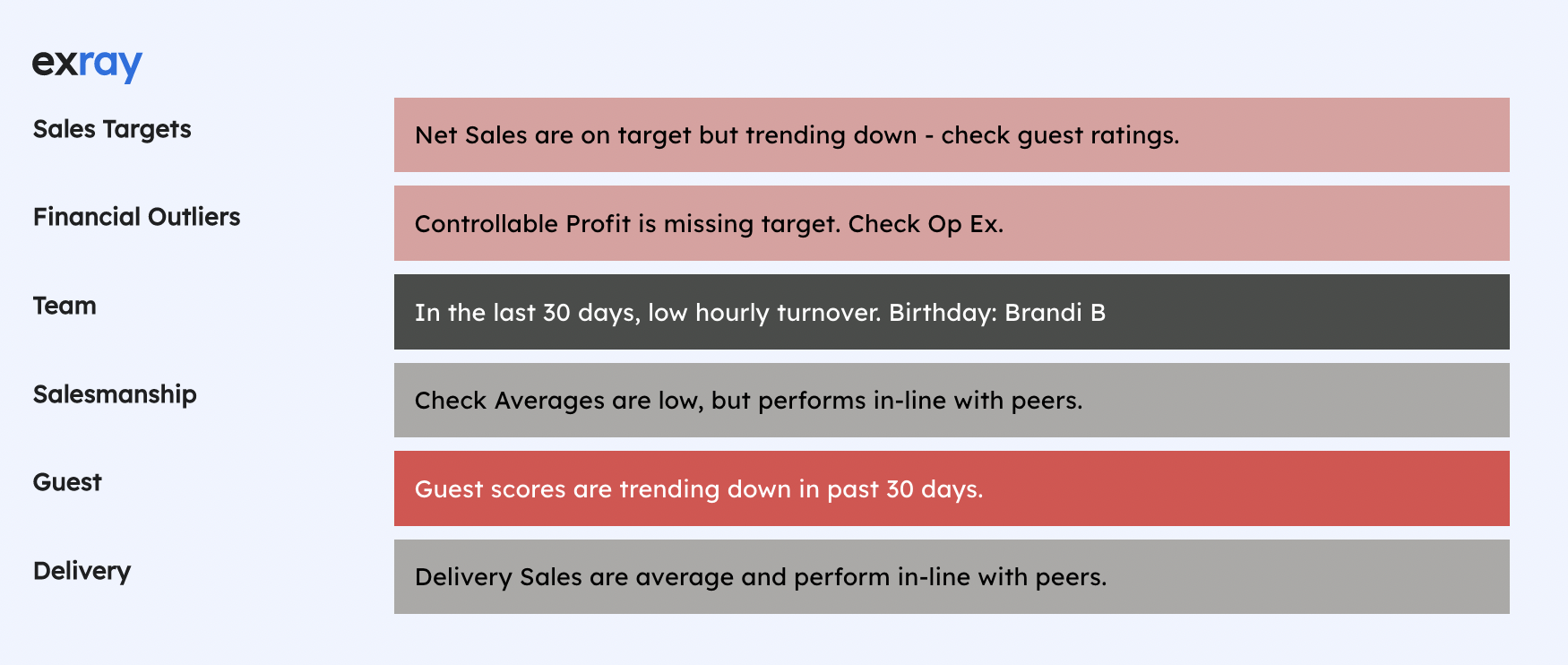 exray

Sales Targets
Net Sales are on target but trending down - check guest ratings.

Financial Outliers
Controllable Profit is missing target. Check Op Ex.

Team
In the last 30 days, low hourly turnover. Birthday: Brandi B

Salesmanship
Check Averages are low, but performs in-line with peers.

Guest
Guest scores are trending down in past 30 days.

Delivery
Delivery Sales are average and perform in-line with peers.